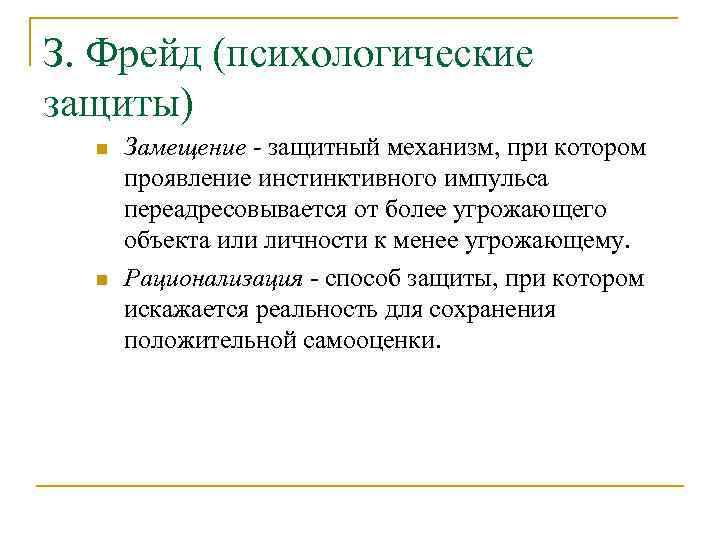 З. Фрейд (психологические защиты)

Замещение - защитный механизм, при котором проявление инстинктивного импульса переадресовывается от более угрожающего объекта или личности к менее угрожающему.

Рационализация - способ защиты, при котором искажается реальность для сохранения положительной самооценки.